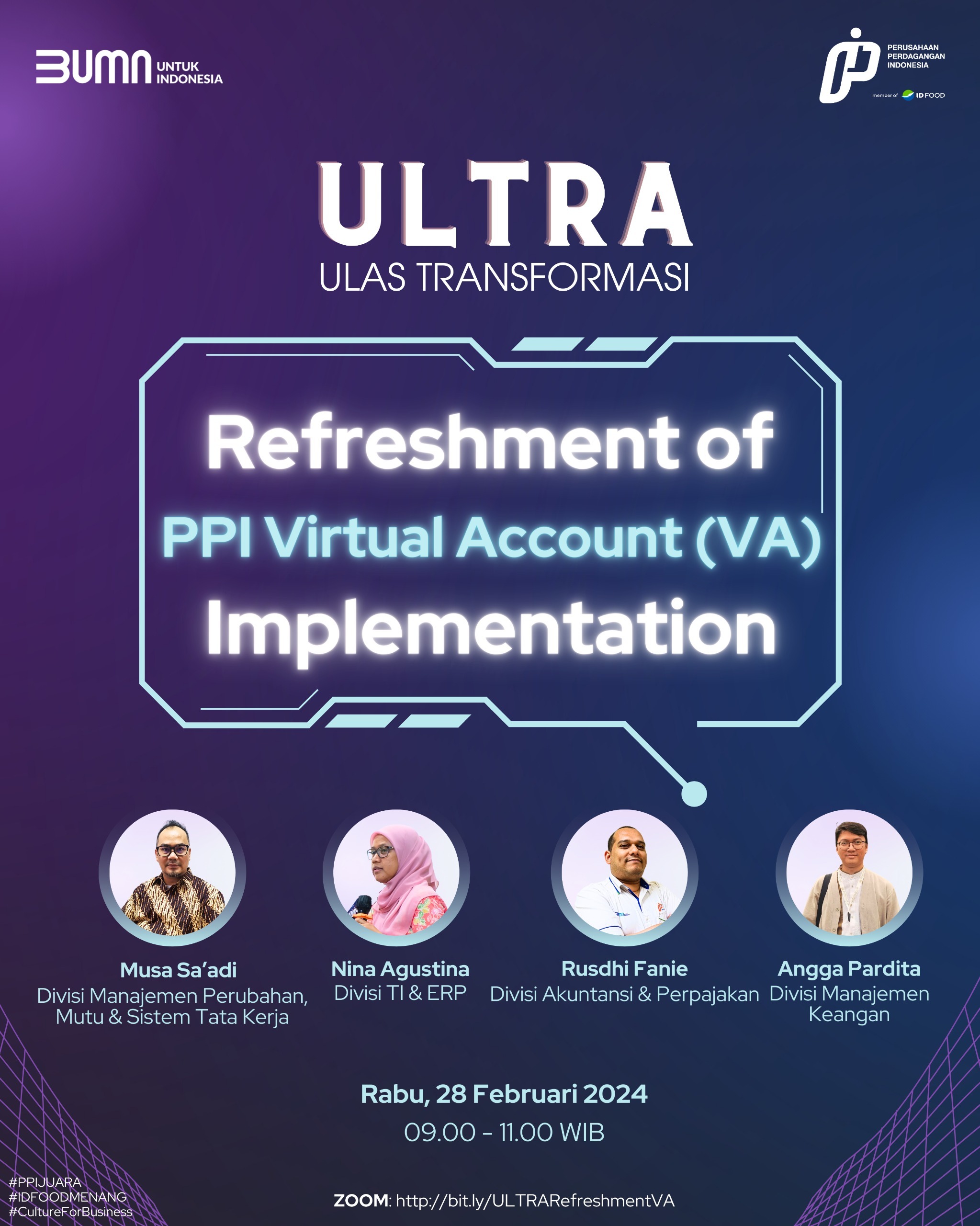 BUMN UNTUK INDONESIA

PERUSAHAAN PERDAGANGAN INDONESIA
member of ID FOOD

ULTRA
ULAS TRANSFORMASI

Refreshment of PPI Virtual Account (VA) Implementation

Musa Sa'adi
Divisi Manajemen Perubahan, Mutu & Sistem Tata Kerja

Nina Agustina
Divisi TI & ERP

Rusdhi Fanie
Divisi Akuntansi & Perpajakan

Angga Pardita
Divisi Manajemen Keangan

Rabu, 28 Februari 2024
09.00 - 11.00 WIB

#PPIJUARA
#IDFOODMENANG
#CultureForBusiness

ZOOM: http://bit.ly/ULTRARefreshmentVA